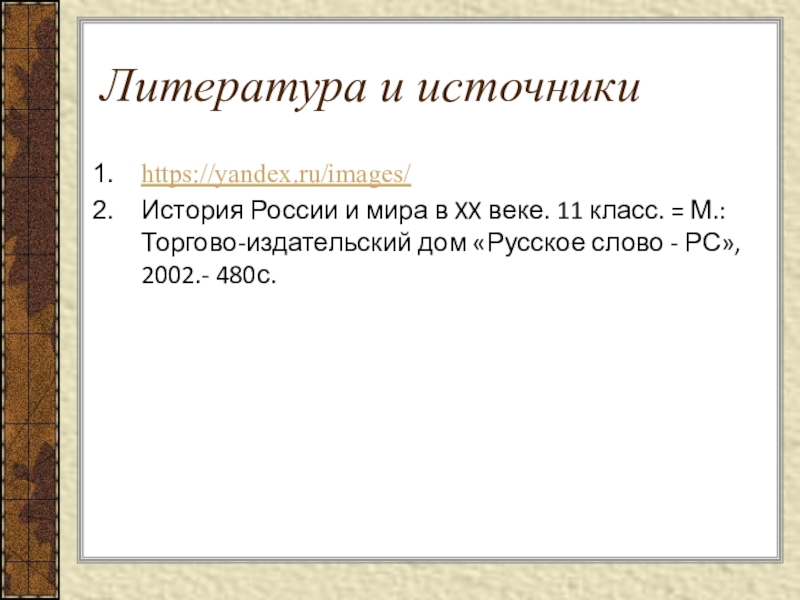 Литература и источники

1. https://yandex.ru/images/
2. История России и мира в XX веке. 11 класс. = М.: Торгово-издательский дом «Русское слово - РС», 2002.- 480с.